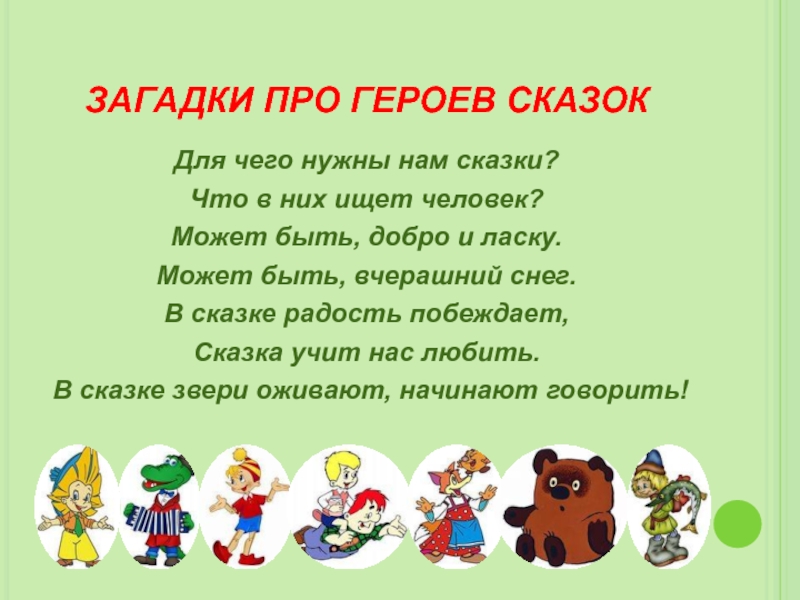 ЗАГАДКИ ПРО ГЕРОЕВ СКАЗОК

Для чего нужны нам сказки?
Что в них ищет человек?
Может быть, добро и ласку.
Может быть, вчерашний снег.
В сказке радость побеждает,
Сказка учит нас любить.
В сказке звери оживают, начинают говорить!